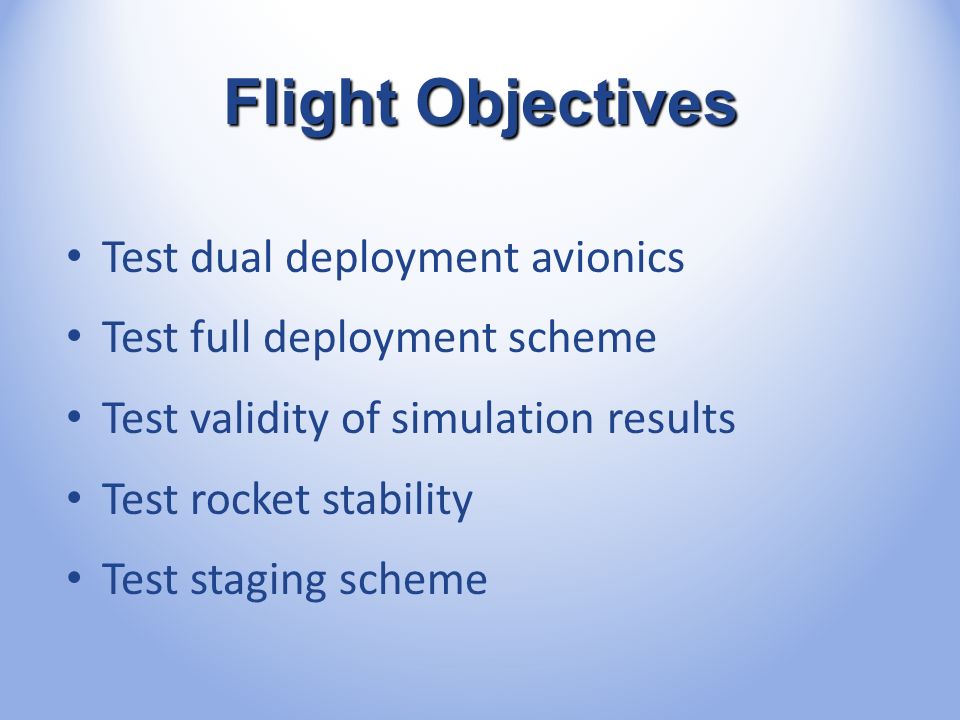 Flight Objectives

• Test dual deployment avionics
• Test full deployment scheme
• Test validity of simulation results
• Test rocket stability
• Test staging scheme